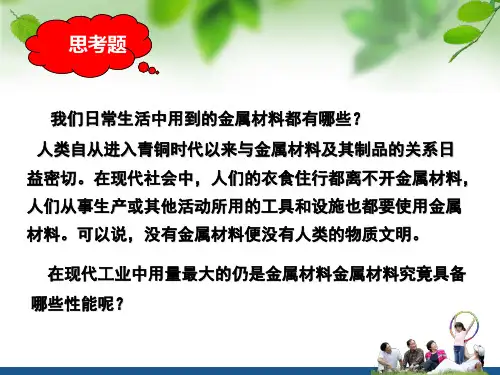 思考题

我们日常生活中用到的金属材料都有哪些？

人类自从进入青铜时代以来与金属材料及其制品的关系日益密切。在现代社会中，人们的衣食住行都离不开金属材料，人们从事生产或其他活动所用的工具和设施也都要使用金属材料。可以说，没有金属材料便没有人类的物质文明。

在现代工业中用量最大的仍是金属材料金属材料究竟具备哪些性能呢？